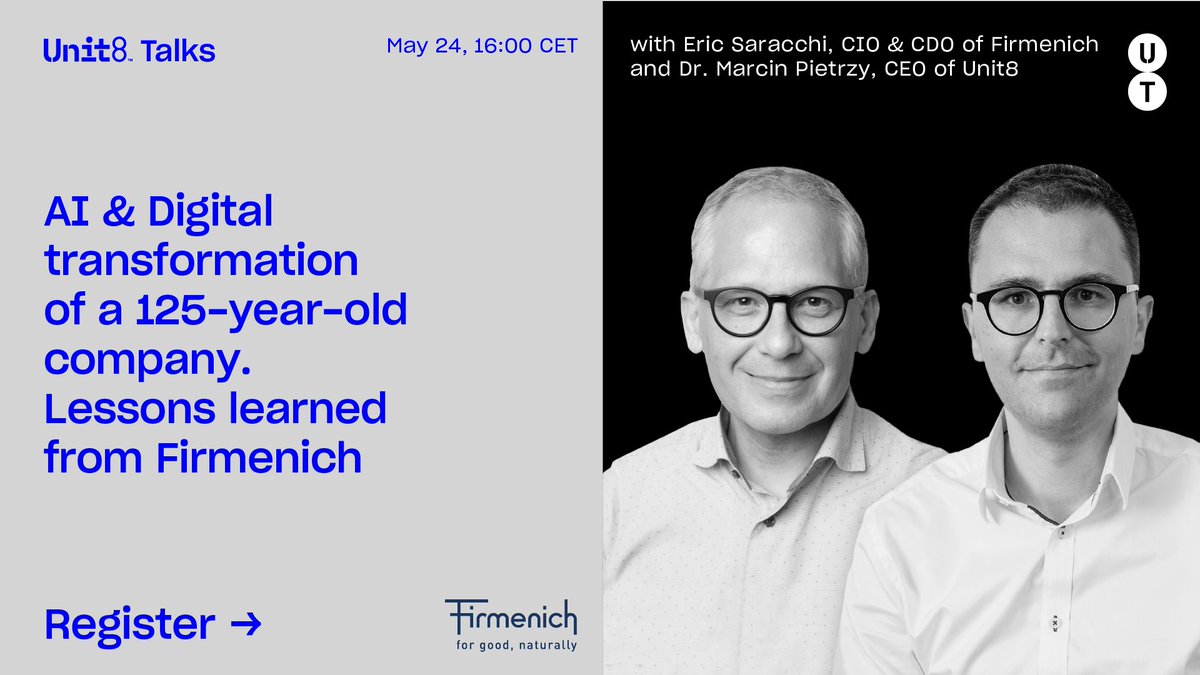 Unit8 Talks

May 24, 16:00 CET

with Eric Saracchi, CIO & CDO of Firmenich and Dr. Marcin Pietrzy, CEO of Unit8

U T

AI & Digital transformation of a 125-year-old company. Lessons learned from Firmenich

Register →

Firmenich
for good, naturally